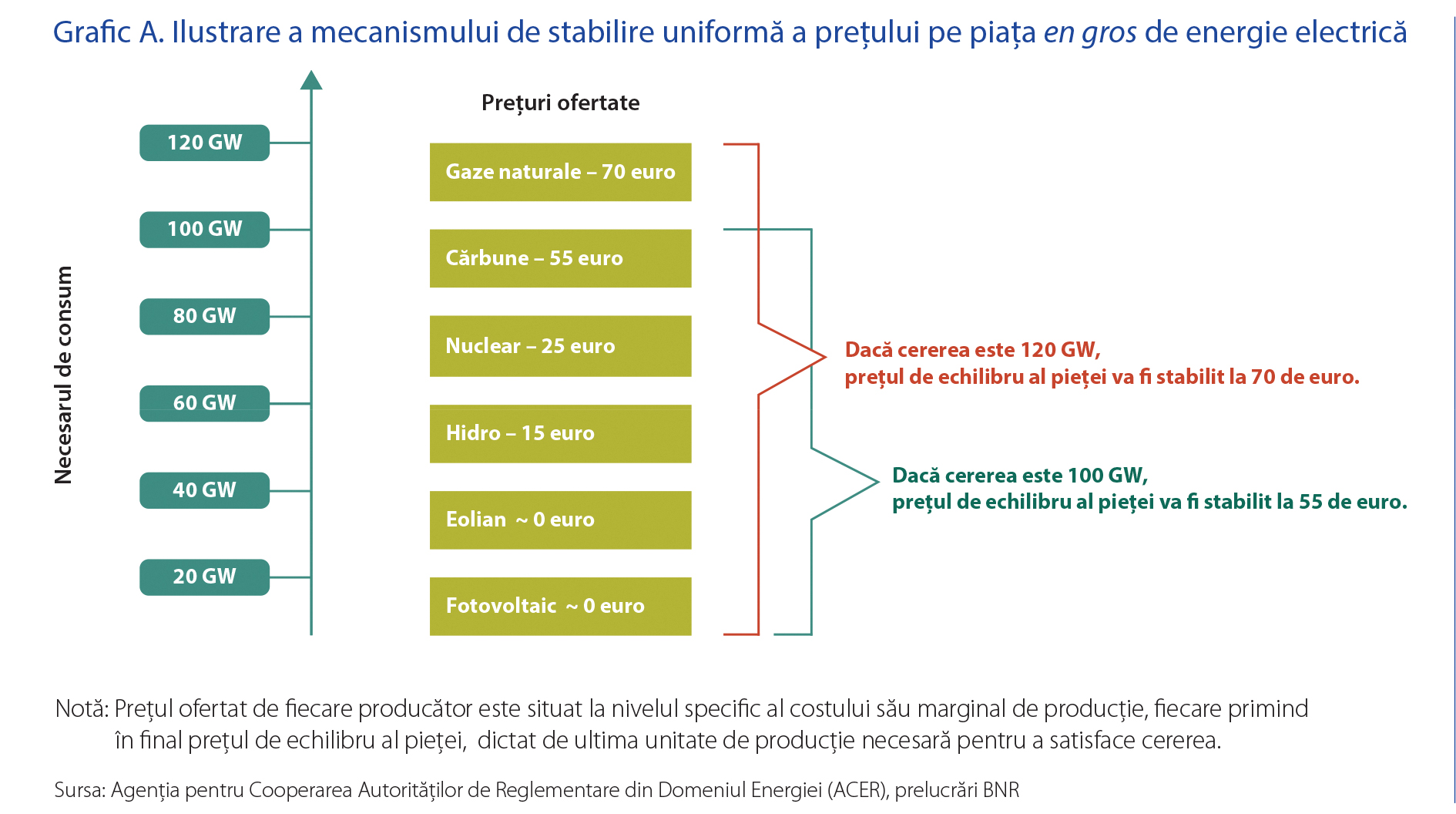 Grafic A. Ilustrare a mecanismului de stabilire uniformă a prețului pe piața en gros de energie electrică

Necesarul de consum

120 GW
100 GW
80 GW
60 GW
40 GW
20 GW

Prețuri ofertate

Gaze naturale – 70 euro
Cărbune – 55 euro
Nuclear – 25 euro
Hidro – 15 euro
Eolian ~ 0 euro
Fotovoltaic ~ 0 euro

Dacă cererea este 120 GW, prețul de echilibru al pieței va fi stabilit la 70 de euro.

Dacă cererea este 100 GW, prețul de echilibru al pieței va fi stabilit la 55 de euro.

Notă: Prețul ofertat de fiecare producător este situat la nivelul specific al costului său marginal de producție, fiecare primind în final prețul de echilibru al pieței, dictat de ultima unitate de producție necesară pentru a satisface cererea.

Sursa: Agenția pentru Cooperarea Autorităților de Reglementare din Domeniul Energiei (ACER), prelucrări BNR